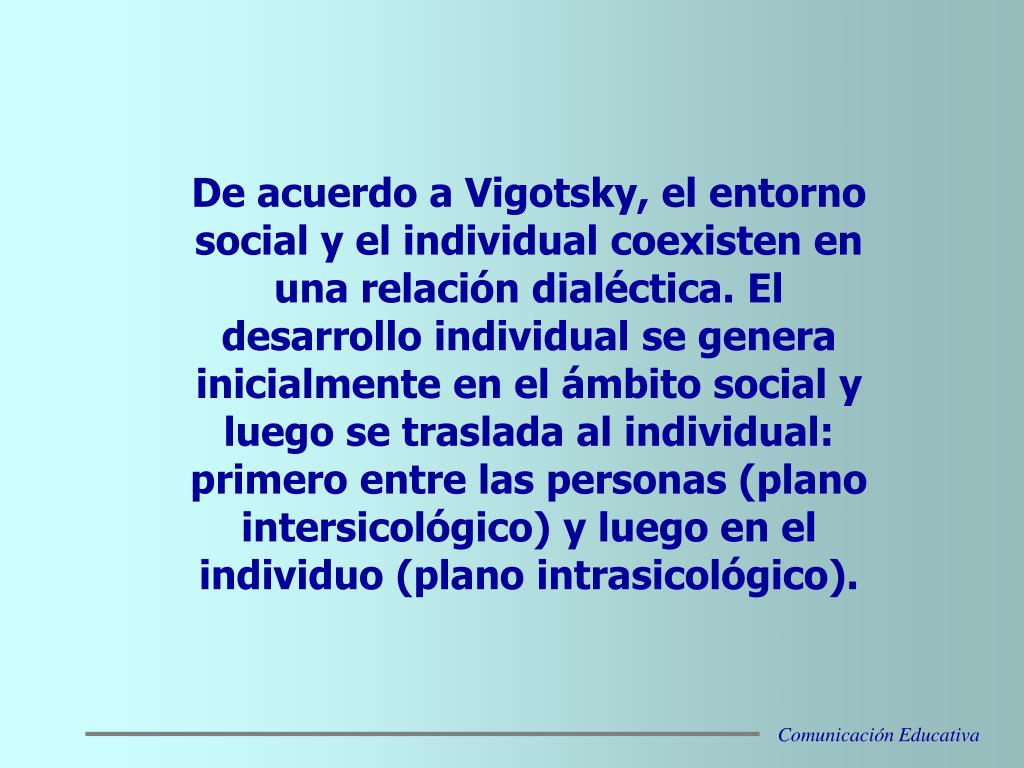 De acuerdo a Vigotsky, el entorno social y el individual coexisten en una relación dialéctica. El desarrollo individual se genera inicialmente en el ámbito social y luego se traslada al individual: primero entre las personas (plano intersicológico) y luego en el individuo (plano intrasicológico).

Comunicación Educativa